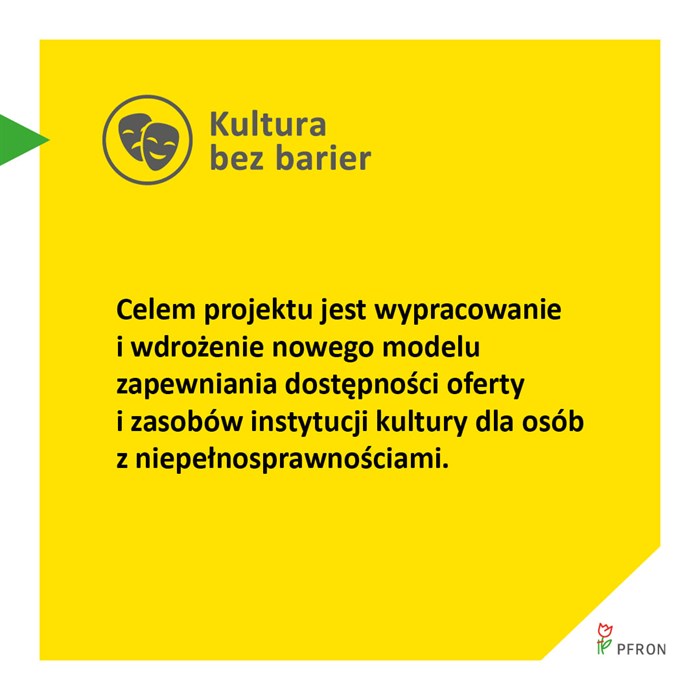 Kultura bez barier

Celem projektu jest wypracowanie i wdrożenie nowego modelu zapewniania dostępności oferty i zasobów instytucji kultury dla osób z niepełnosprawnościami.

PFRON